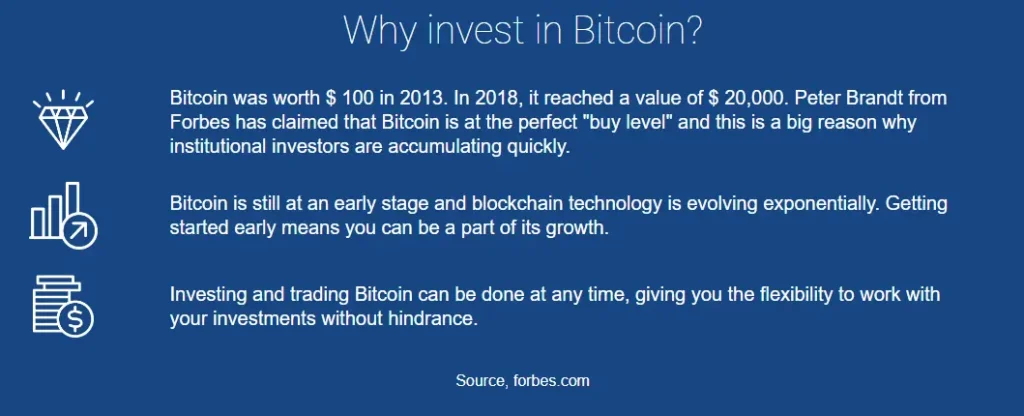 Why invest in Bitcoin?

Bitcoin was worth $ 100 in 2013. In 2018, it reached a value of $ 20,000. Peter Brandt from Forbes has claimed that Bitcoin is at the perfect "buy level" and this is a big reason why institutional investors are accumulating quickly.

Bitcoin is still at an early stage and blockchain technology is evolving exponentially. Getting started early means you can be a part of its growth.

Investing and trading Bitcoin can be done at any time, giving you the flexibility to work with your investments without hindrance.

Source, forbes.com